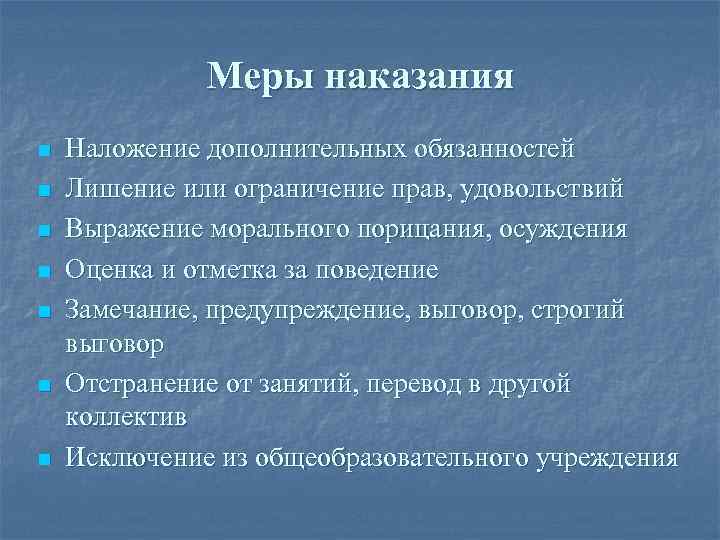 Меры наказания

- Наложение дополнительных обязанностей
- Лишение или ограничение прав, удовольствий
- Выражение морального порицания, осуждения
- Оценка и отметка за поведение
- Замечание, предупреждение, выговор, строгий выговор
- Отстранение от занятий, перевод в другой коллектив
- Исключение из общеобразовательного учреждения